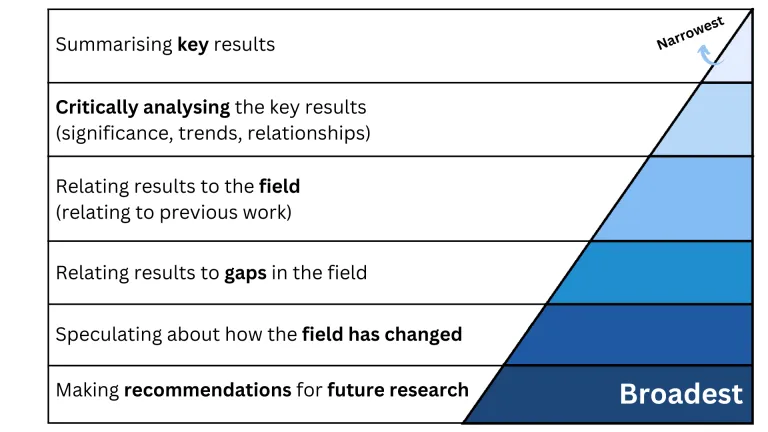 Summarising key results

Narrowest

Critically analysing the key results (significance, trends, relationships)

Relating results to the field (relating to previous work)

Relating results to gaps in the field

Speculating about how the field has changed

Making recommendations for future research

Broadest